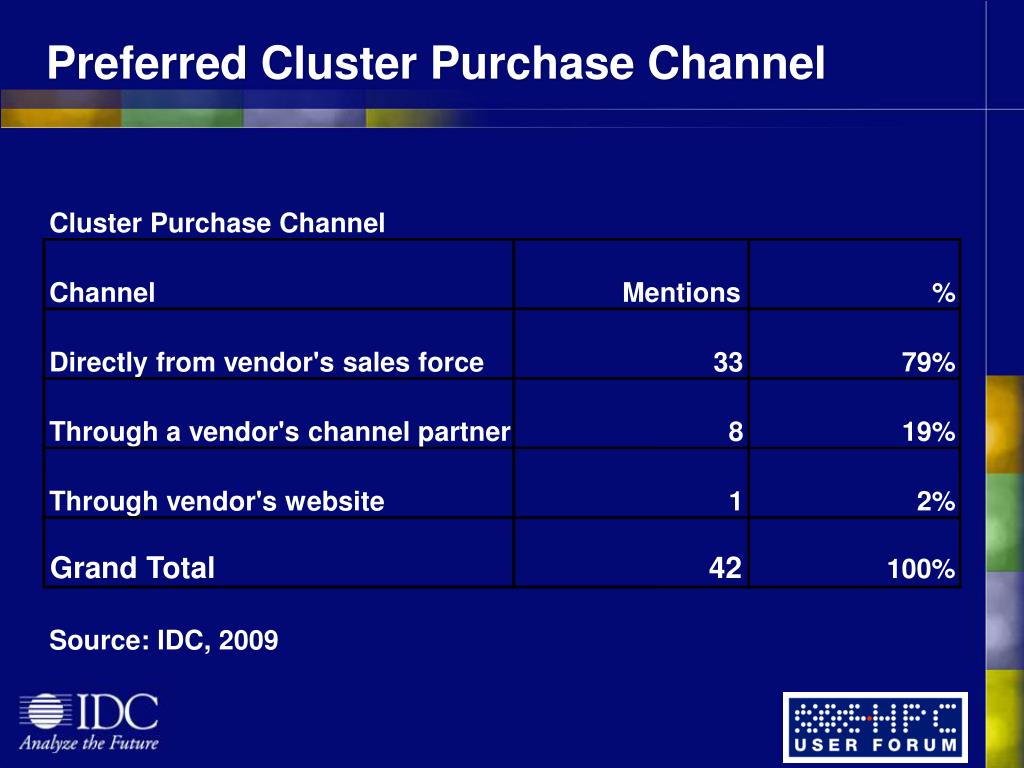 Preferred Cluster Purchase Channel

Cluster Purchase Channel

| Channel | Mentions | % |
|---|---|---|
| Directly from vendor's sales force | 33 | 79% |
| Through a vendor's channel partner | 8 | 19% |
| Through vendor's website | 1 | 2% |
| Grand Total | 42 | 100% |

Source: IDC, 2009

IDC
Analyze the Future

HPC
USER FORUM